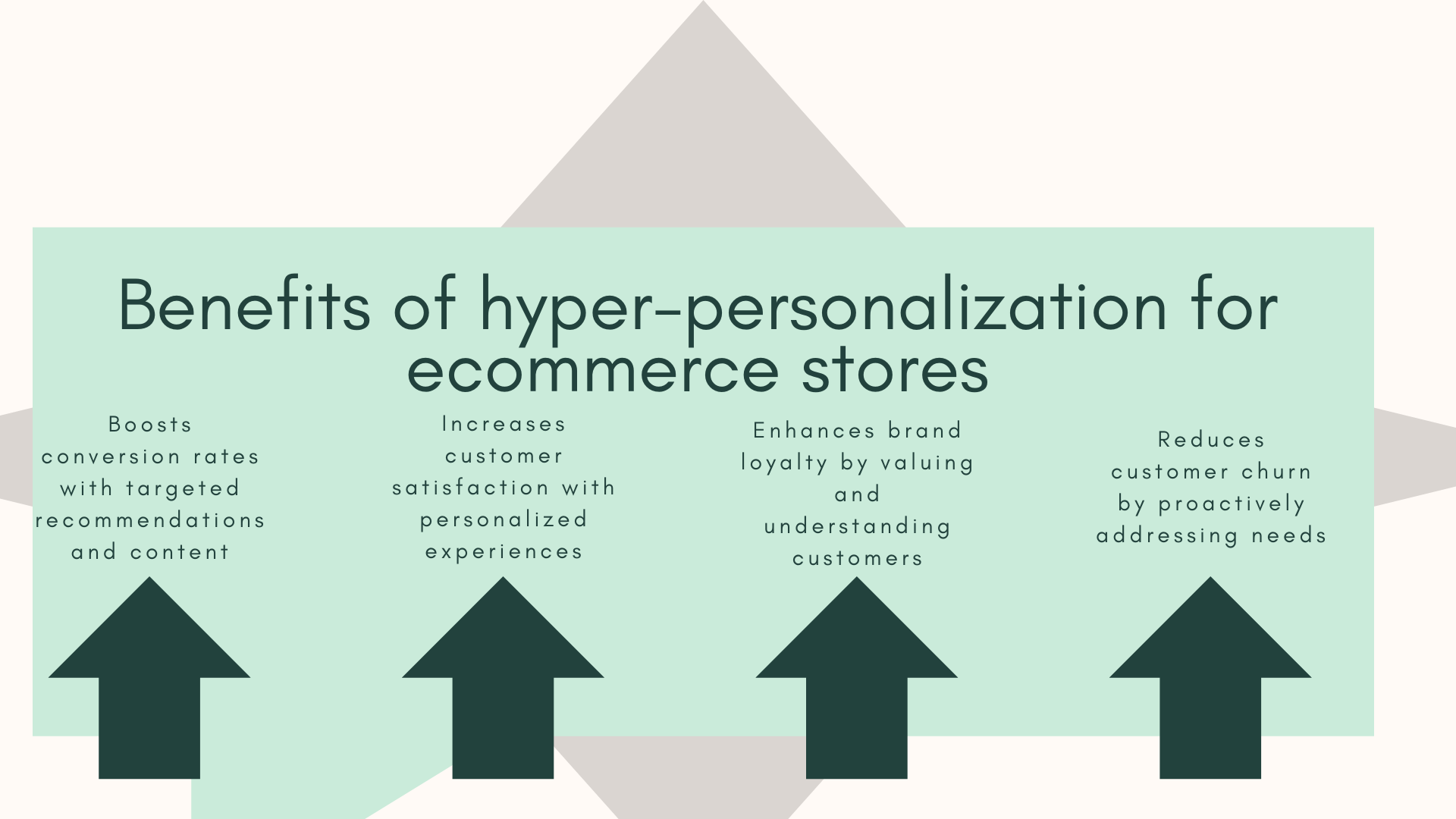 Benefits of hyper-personalization for ecommerce stores

Boosts conversion rates with targeted recommendations and content

Increases customer satisfaction with personalized experiences

Enhances brand loyalty by valuing and understanding customers

Reduces customer churn by proactively addressing needs